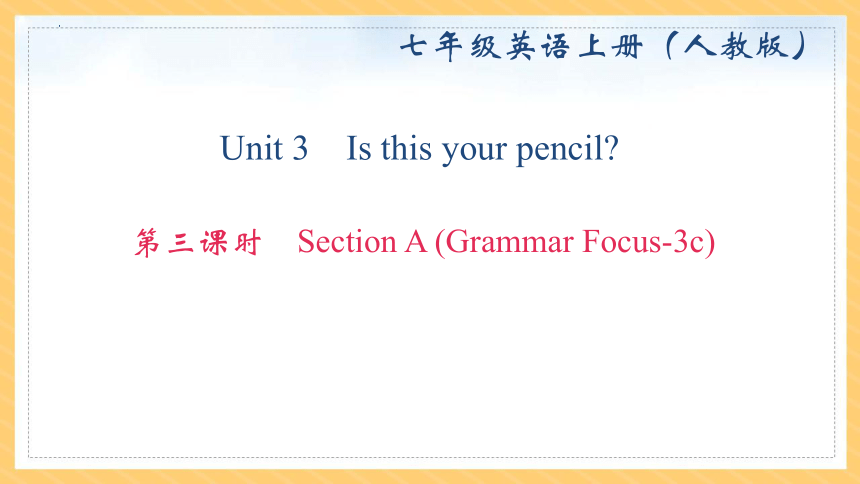 七年级英语上册（人教版）

Unit 3 Is this your pencil?

第三课时 Section A (Grammar Focus-3c)